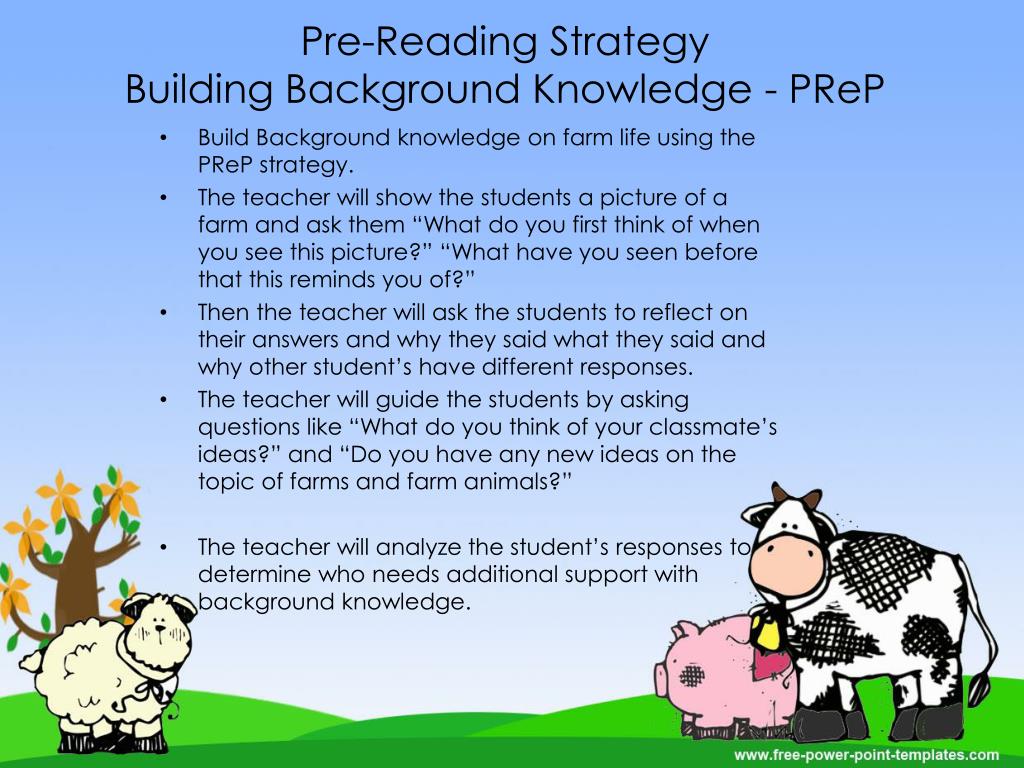 Pre-Reading Strategy
Building Background Knowledge - PReP

• Build Background knowledge on farm life using the PReP strategy.

• The teacher will show the students a picture of a farm and ask them “What do you first think of when you see this picture?” “What have you seen before that this reminds you of?”

• Then the teacher will ask the students to reflect on their answers and why they said what they said and why other student’s have different responses.

• The teacher will guide the students by asking questions like “What do you think of your classmate’s ideas?” and “Do you have any new ideas on the topic of farms and farm animals?”

• The teacher will analyze the student’s responses to determine who needs additional support with background knowledge.

www.free-power-point-templates.com